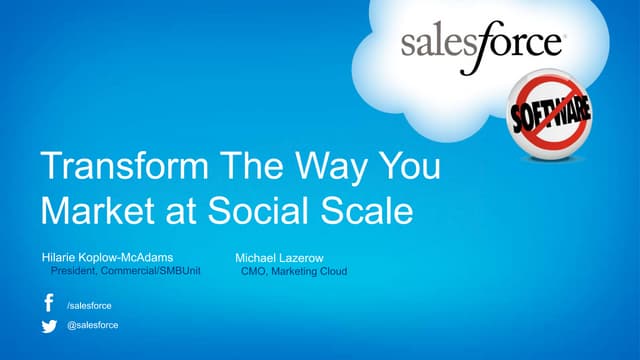 salesforce

SOFTWARE

Transform The Way You Market at Social Scale

Hilarie Koplow-McAdams
President, Commercial/SMBUnit

Michael Lazerow
CMO, Marketing Cloud

/salesforce

@salesforce